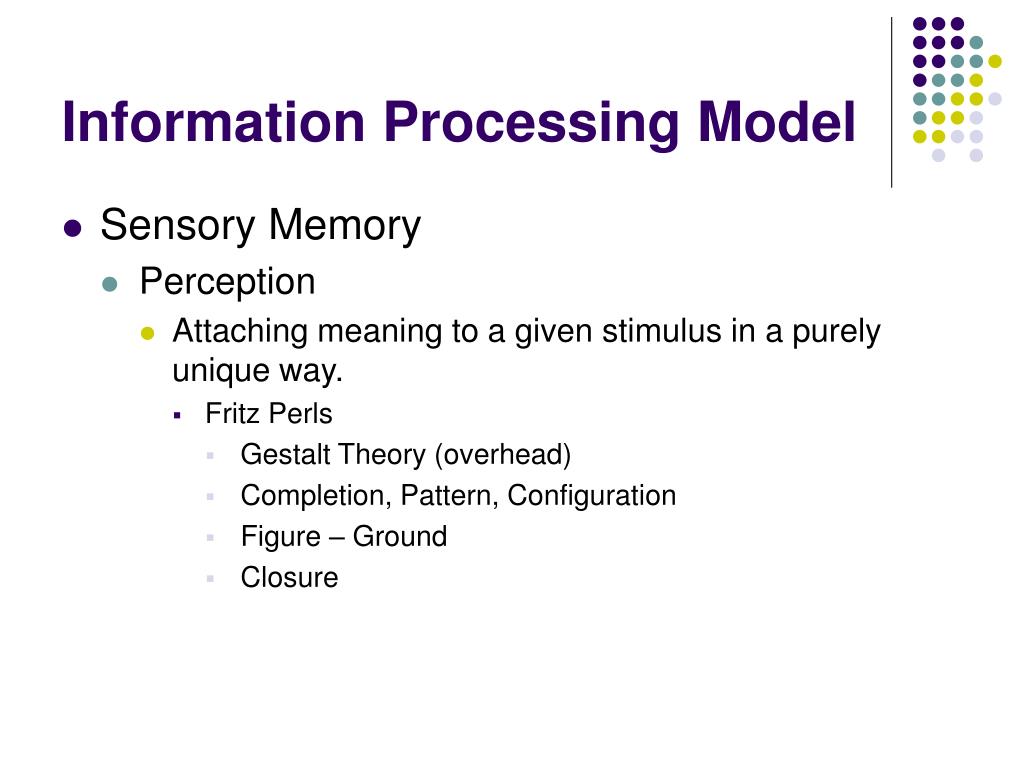 Information Processing Model

- Sensory Memory
  - Perception
    - Attaching meaning to a given stimulus in a purely unique way.
      - Fritz Perls
        - Gestalt Theory (overhead)
        - Completion, Pattern, Configuration
        - Figure – Ground
        - Closure